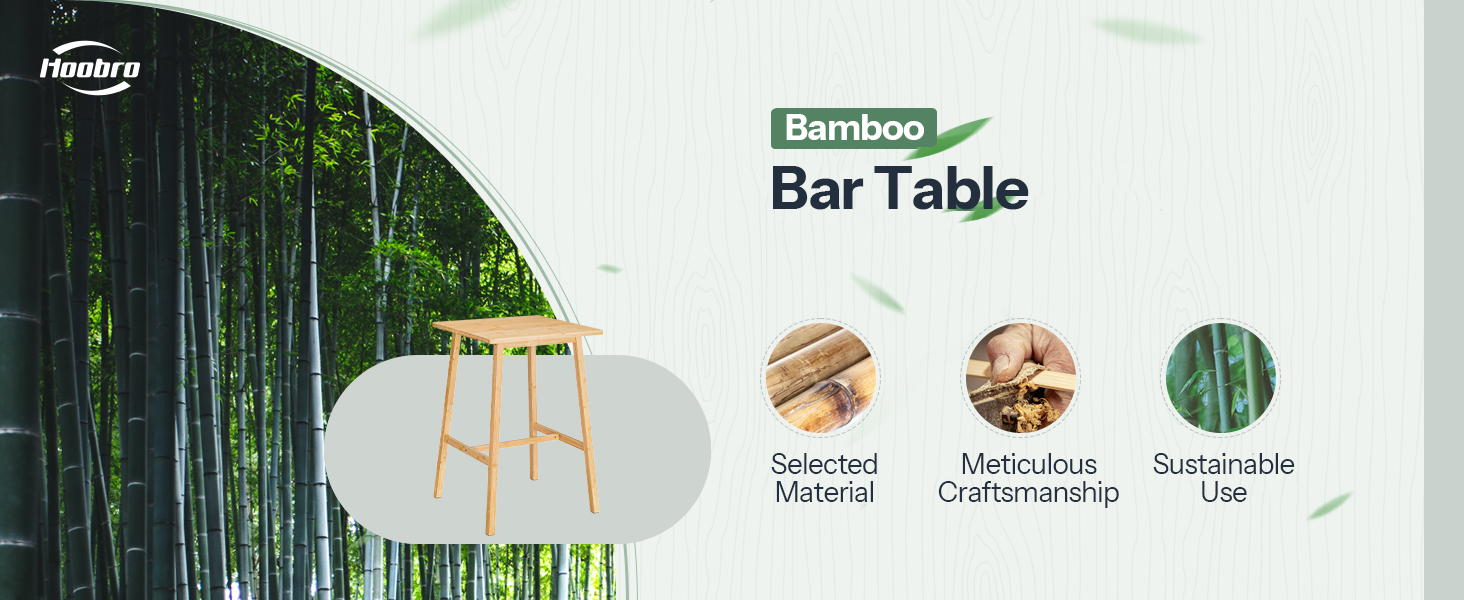 Hoobro

Bamboo
Bar Table

Selected Material

Meticulous Craftsmanship

Sustainable Use